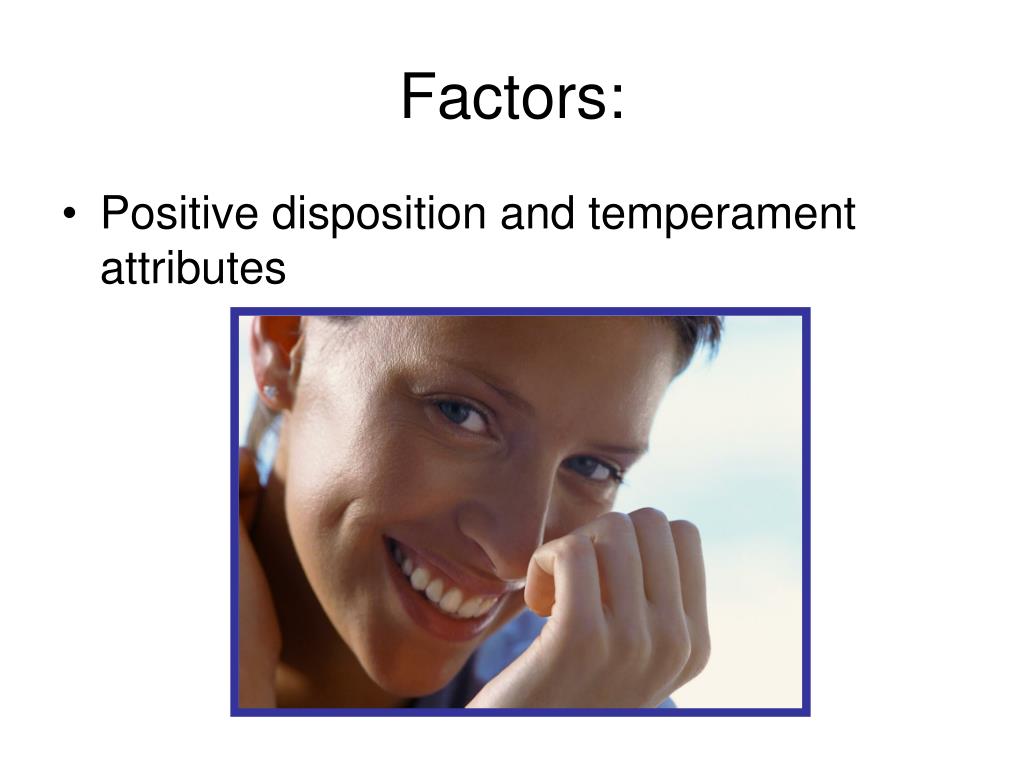 Factors:

• Positive disposition and temperament attributes